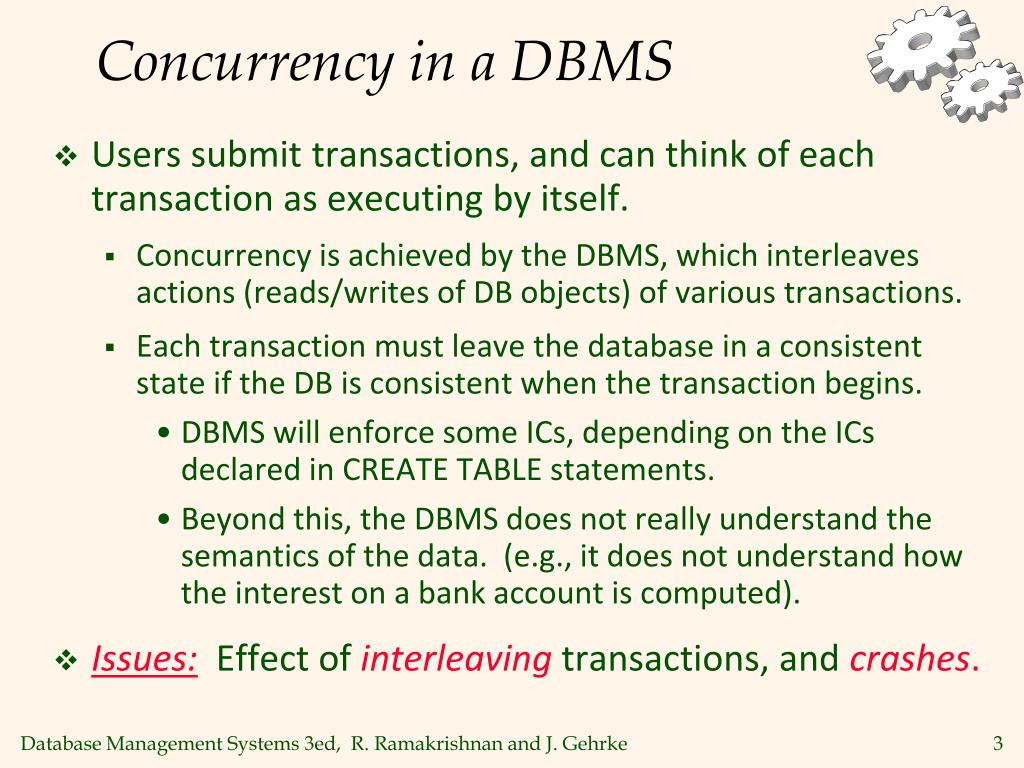 Concurrency in a DBMS

❖ Users submit transactions, and can think of each transaction as executing by itself.

▪ Concurrency is achieved by the DBMS, which interleaves actions (reads/writes of DB objects) of various transactions.

▪ Each transaction must leave the database in a consistent state if the DB is consistent when the transaction begins.

• DBMS will enforce some ICs, depending on the ICs declared in CREATE TABLE statements.

• Beyond this, the DBMS does not really understand the semantics of the data. (e.g., it does not understand how the interest on a bank account is computed).

❖ Issues: Effect of interleaving transactions, and crashes.

Database Management Systems 3ed, R. Ramakrishnan and J. Gehrke

3